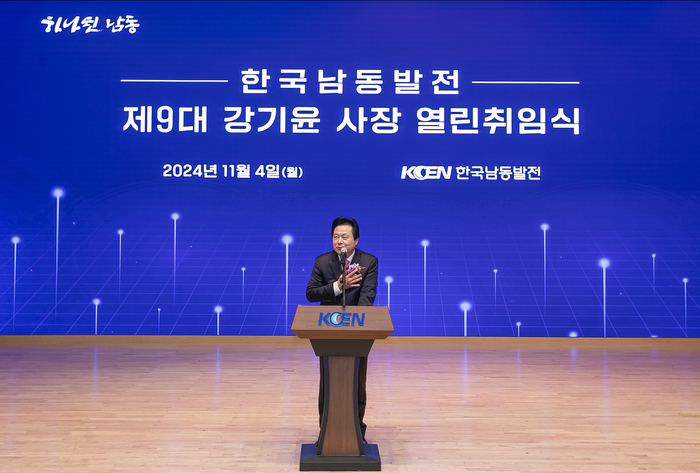 하나된 남동

한국남동발전
제9대 강기윤 사장 열린취임식

2024년 11월 4일(월)

KOEN 한국남동발전

KOEN